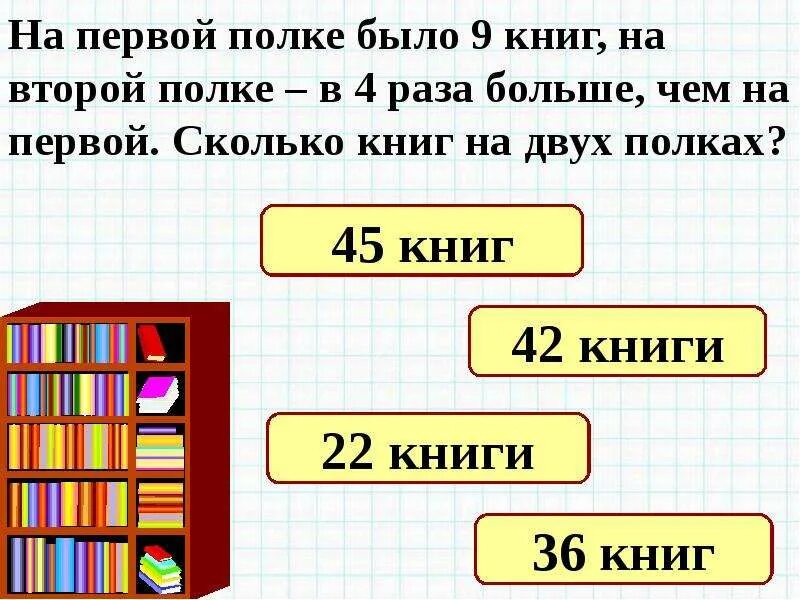 На первой полке было 9 книг, на второй полке – в 4 раза больше, чем на первой. Сколько книг на двух полках?

45 книг

42 книги

22 книги

36 книг